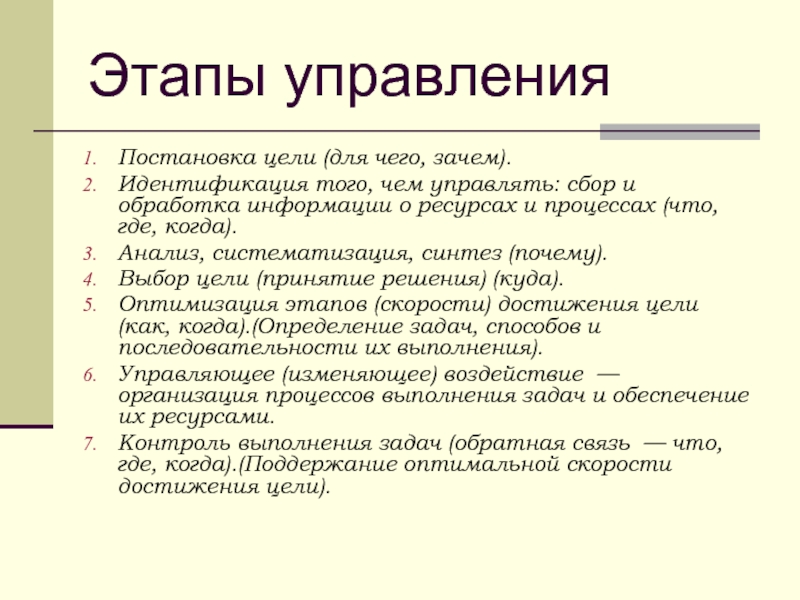 Этапы управления

1. Постановка цели (для чего, зачем).
2. Идентификация того, чем управлять: сбор и обработка информации о ресурсах и процессах (что, где, когда).
3. Анализ, систематизация, синтез (почему).
4. Выбор цели (принятие решения) (куда).
5. Оптимизация этапов (скорости) достижения цели (как, когда).(Определение задач, способов и последовательности их выполнения).
6. Управляющее (изменяющее) воздействие — организация процессов выполнения задач и обеспечение их ресурсами.
7. Контроль выполнения задач (обратная связь — что, где, когда).(Поддержание оптимальной скорости достижения цели).